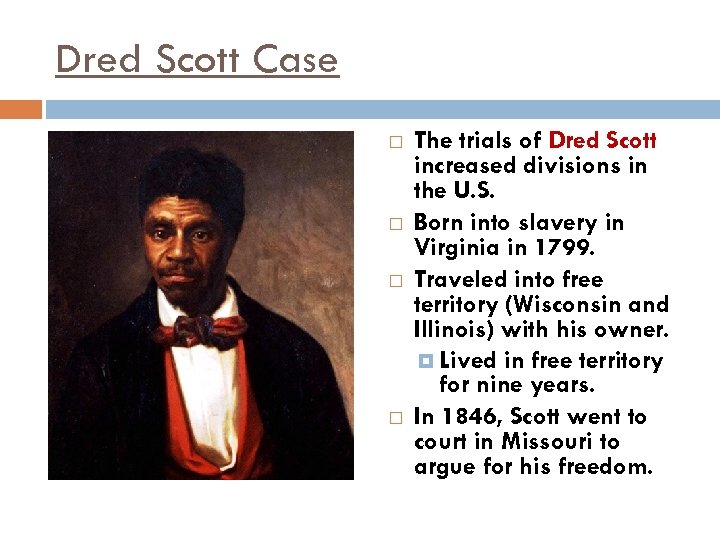 Dred Scott Case

The trials of Dred Scott increased divisions in the U.S.

Born into slavery in Virginia in 1799.

Traveled into free territory (Wisconsin and Illinois) with his owner.

Lived in free territory for nine years.

In 1846, Scott went to court in Missouri to argue for his freedom.